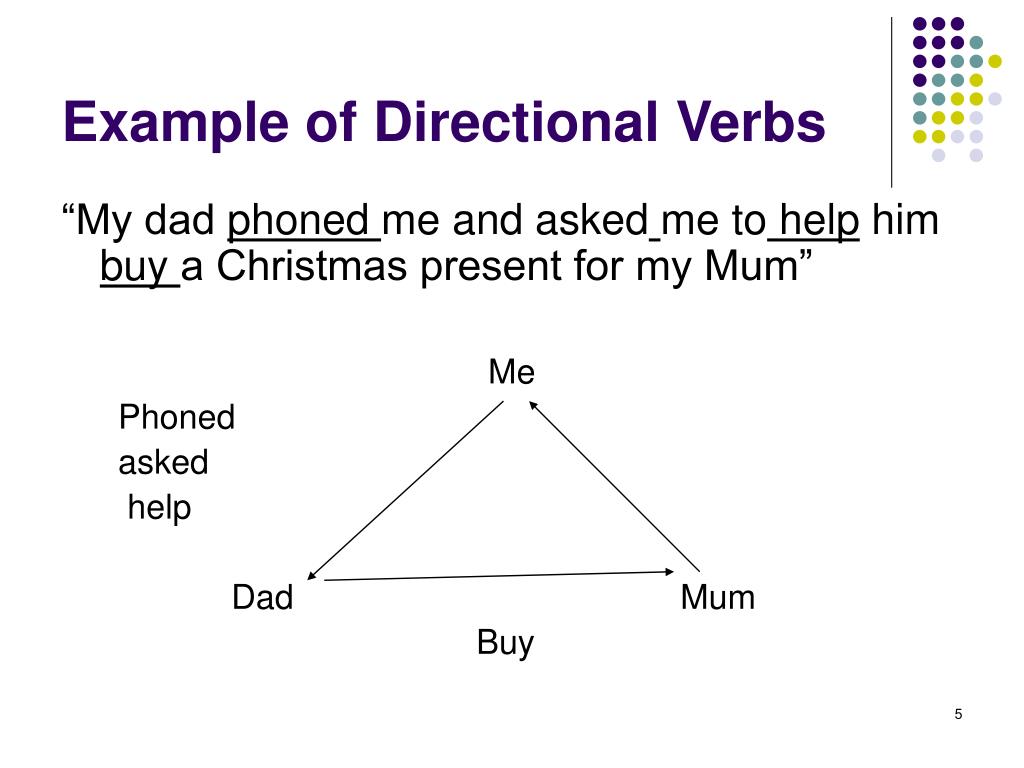 Example of Directional Verbs

“My dad phoned me and asked me to help him buy a Christmas present for my Mum”

Me

Phoned
asked
help

Dad

Mum

Buy

5